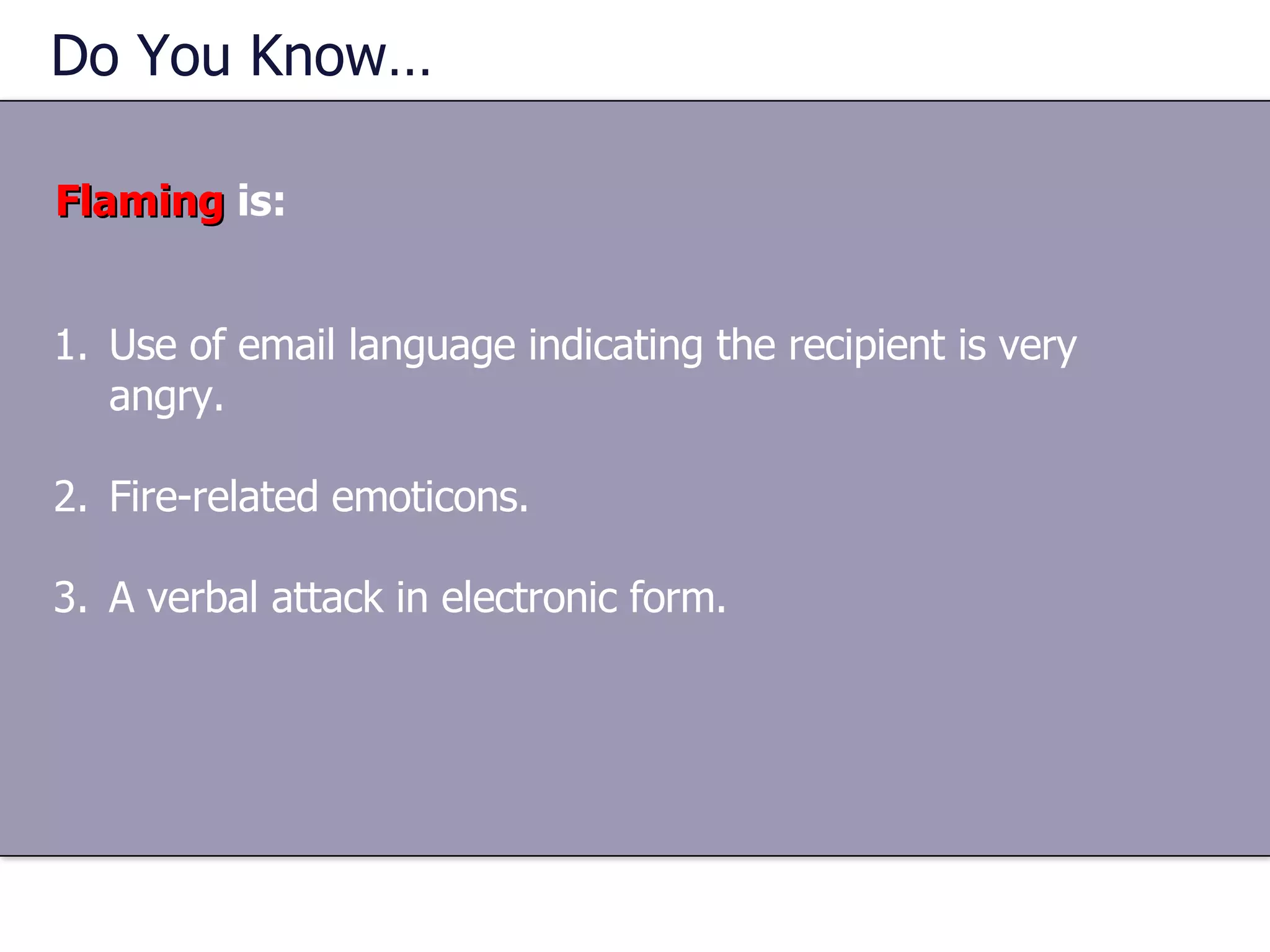 Do You Know…

Flaming is:

1. Use of email language indicating the recipient is very angry.

2. Fire-related emoticons.

3. A verbal attack in electronic form.